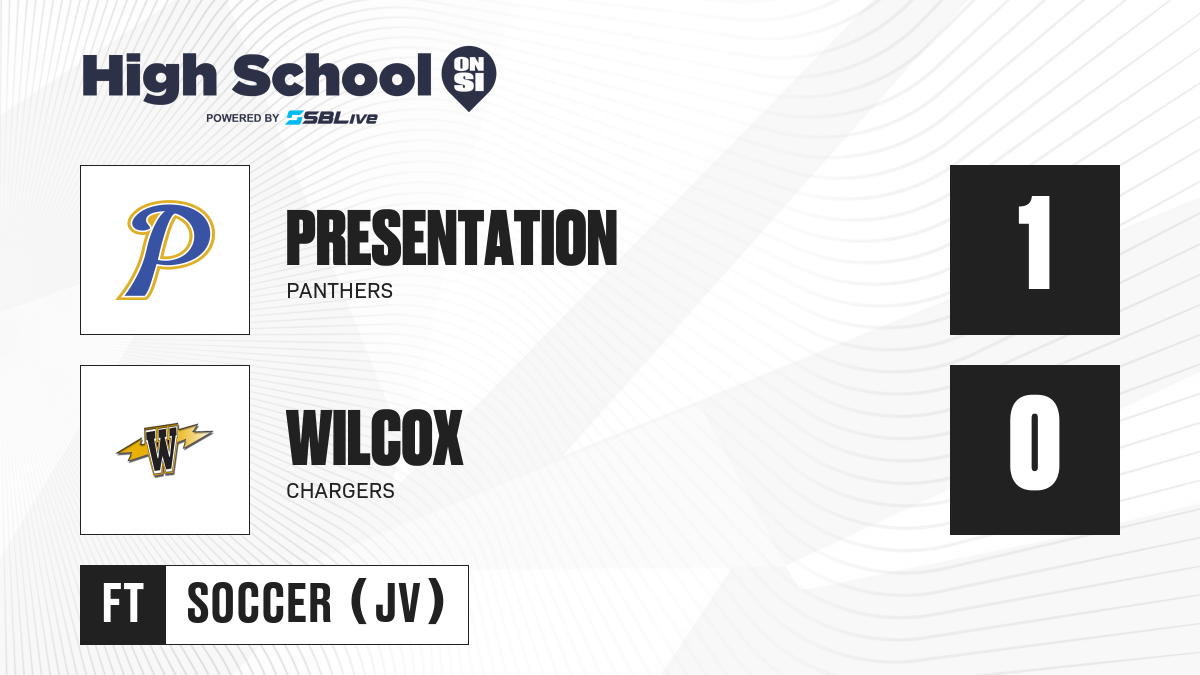 High School ON SI
POWERED BY SBLive

P

PRESENTATION
PANTHERS

1

W

WILCOX
CHARGERS

0

FT SOCCER (JV)